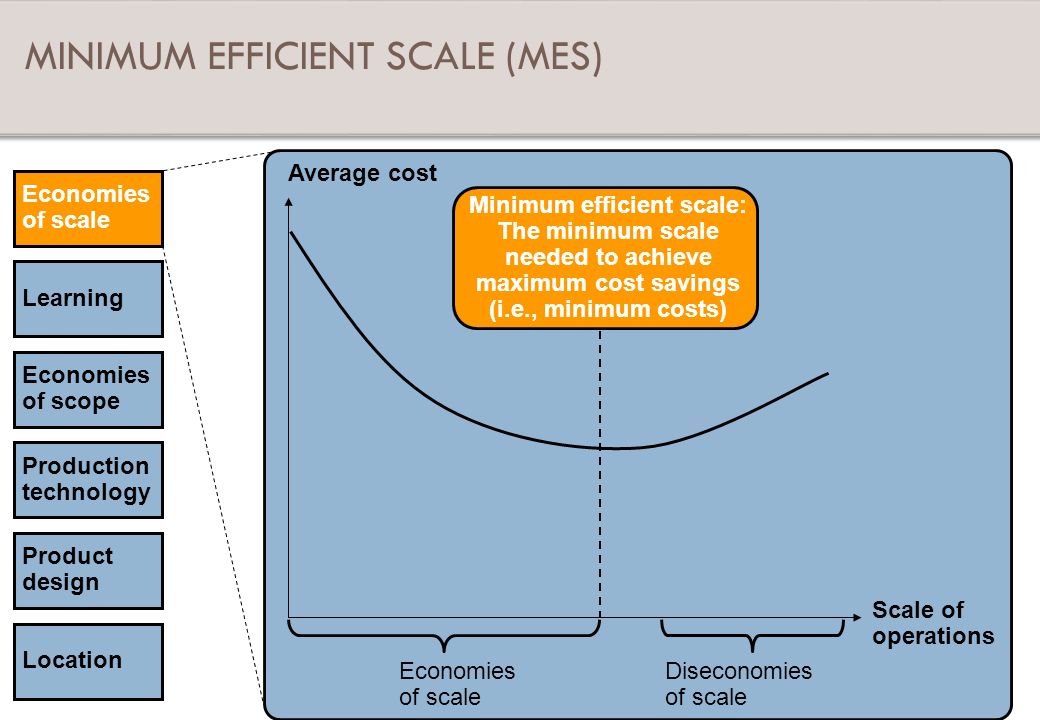 MINIMUM EFFICIENT SCALE (MES)

Economies of scale

Learning

Economies of scope

Production technology

Product design

Location

Average cost

Minimum efficient scale: The minimum scale needed to achieve maximum cost savings (i.e., minimum costs)

Scale of operations

Economies of scale

Diseconomies of scale